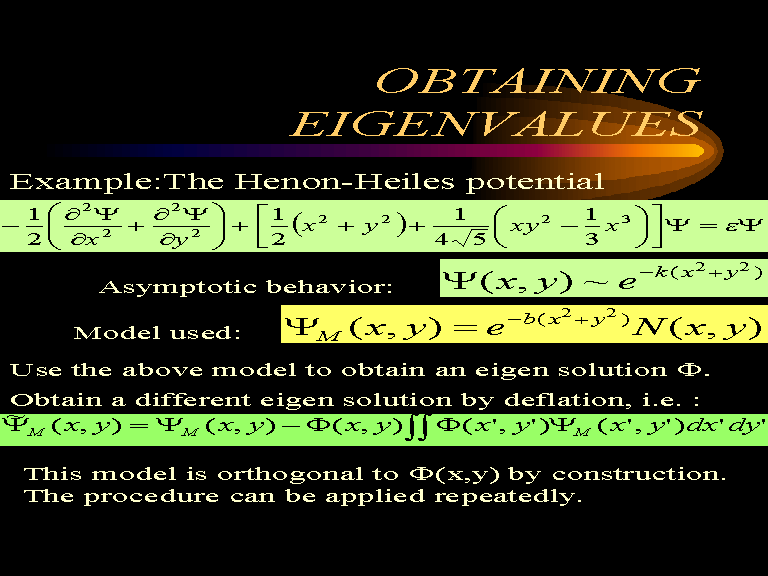 OBTAINING EIGENVALUES

Example:The Henon-Heiles potential

$-\frac{1}{2}\left(\frac{\partial^2\Psi}{\partial x^2}+\frac{\partial^2\Psi}{\partial y^2}\right)+\left[\frac{1}{2}\left(x^2+y^2\right)+\frac{1}{4\sqrt{5}}\left(xy^2-\frac{1}{3}x^3\right)\right]\Psi=\varepsilon\Psi$

Asymptotic behavior: $\Psi(x,y)\sim e^{-k(x^2+y^2)}$

Model used: $\Psi_M(x,y)=e^{-b(x^2+y^2)}N(x,y)$

Use the above model to obtain an eigen solution $\Phi$.

Obtain a different eigen solution by deflation, i.e. :

$\tilde{\Psi}_M(x,y)=\Psi_M(x,y)-\Phi(x,y)\iint\Phi(x',y')\Psi_M(x',y')dx'dy'$

This model is orthogonal to $\Phi$(x,y) by construction.
The procedure can be applied repeatedly.